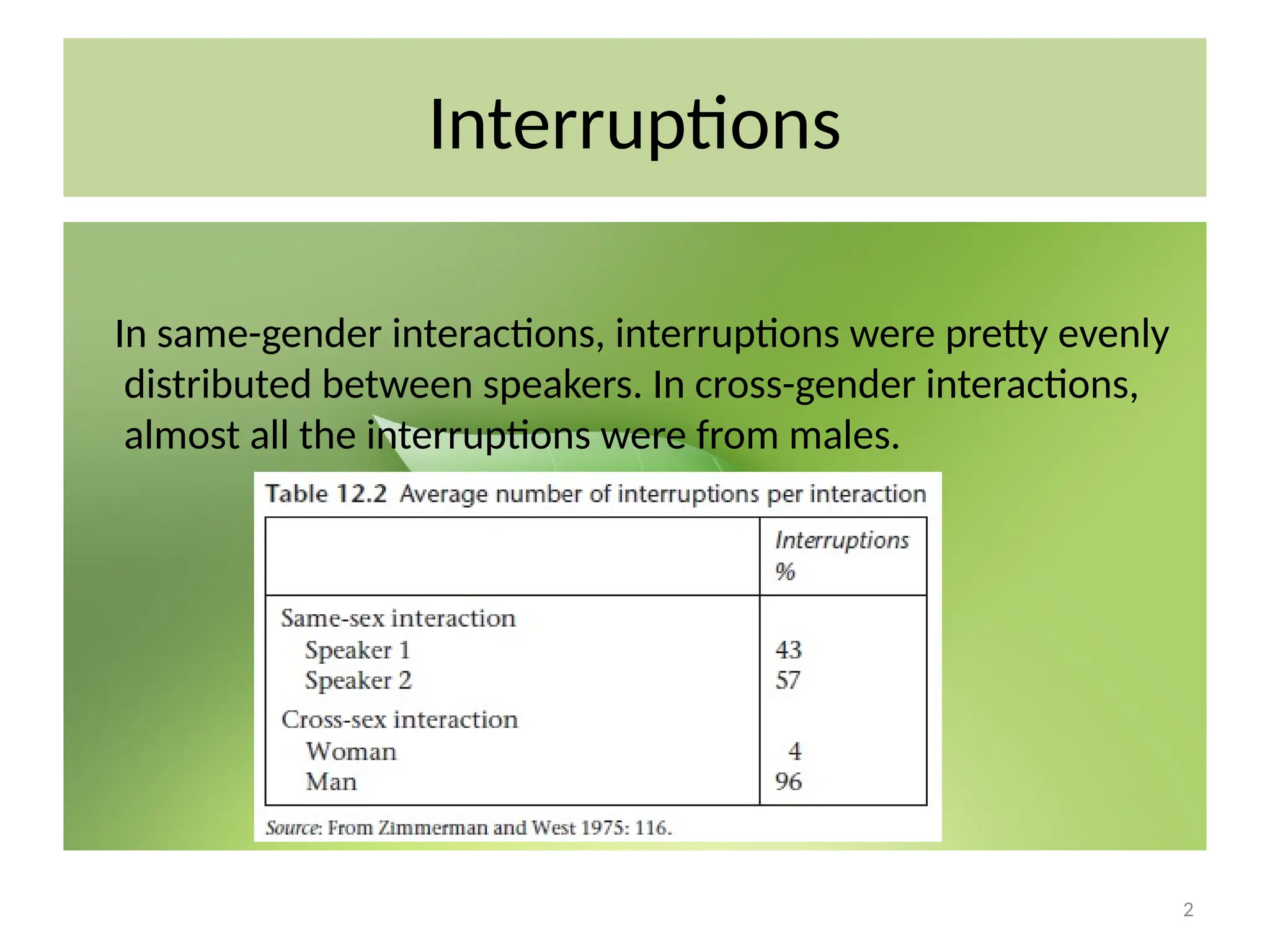 Interruptions

In same-gender interactions, interruptions were pretty evenly distributed between speakers. In cross-gender interactions, almost all the interruptions were from males.

Table 12.2 Average number of interruptions per interaction

| | Interruptions % |
|---|---|
| Same-sex interaction | |
| Speaker 1 | 43 |
| Speaker 2 | 57 |
| Cross-sex interaction | |
| Woman | 4 |
| Man | 96 |

Source: From Zimmerman and West 1975: 116.

2